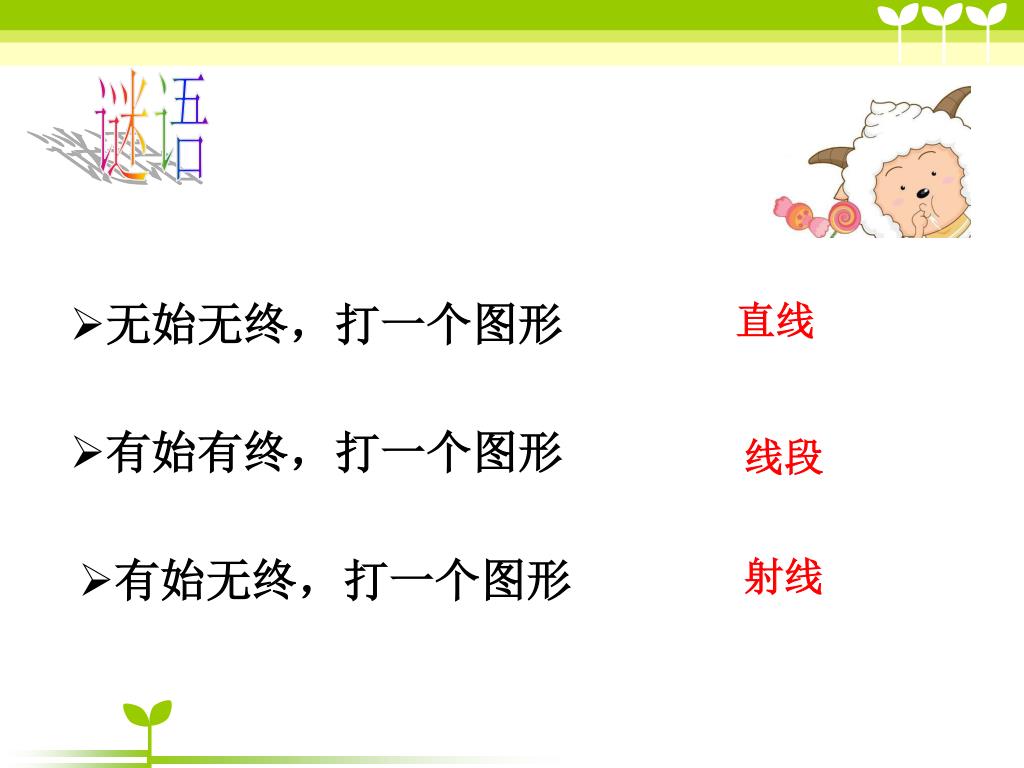 谜语

➢无始无终，打一个图形 直线

➢有始有终，打一个图形 线段

➢有始无终，打一个图形 射线